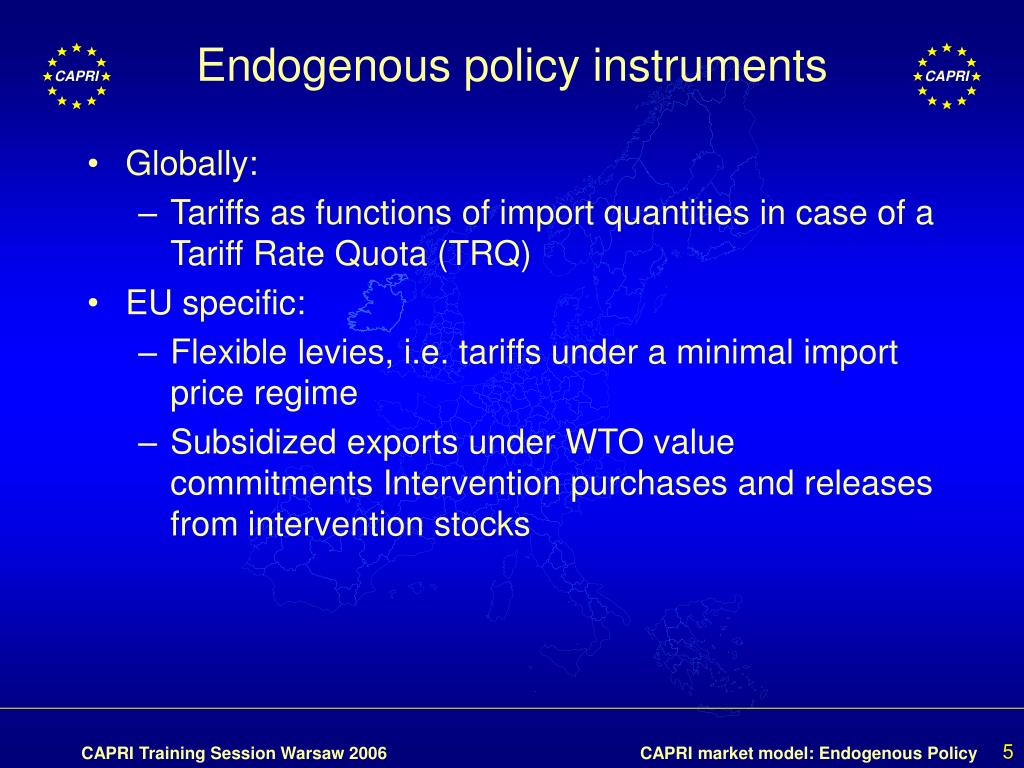 CAPRI

Endogenous policy instruments

CAPRI

• Globally:
– Tariffs as functions of import quantities in case of a Tariff Rate Quota (TRQ)
• EU specific:
– Flexible levies, i.e. tariffs under a minimal import price regime
– Subsidized exports under WTO value commitments Intervention purchases and releases from intervention stocks

CAPRI Training Session Warsaw 2006

CAPRI market model: Endogenous Policy

5